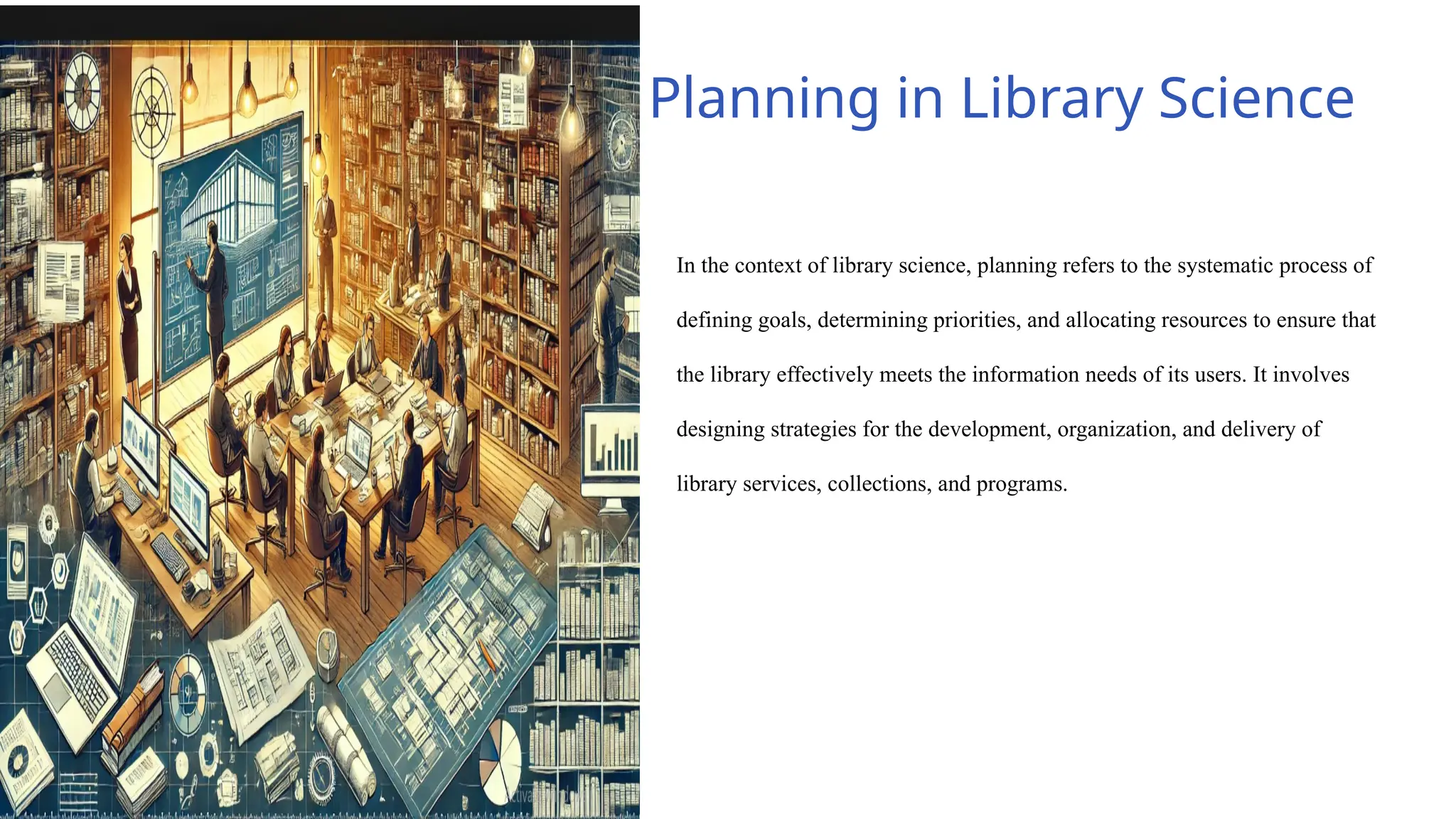 Planning in Library Science

In the context of library science, planning refers to the systematic process of defining goals, determining priorities, and allocating resources to ensure that the library effectively meets the information needs of its users. It involves designing strategies for the development, organization, and delivery of library services, collections, and programs.